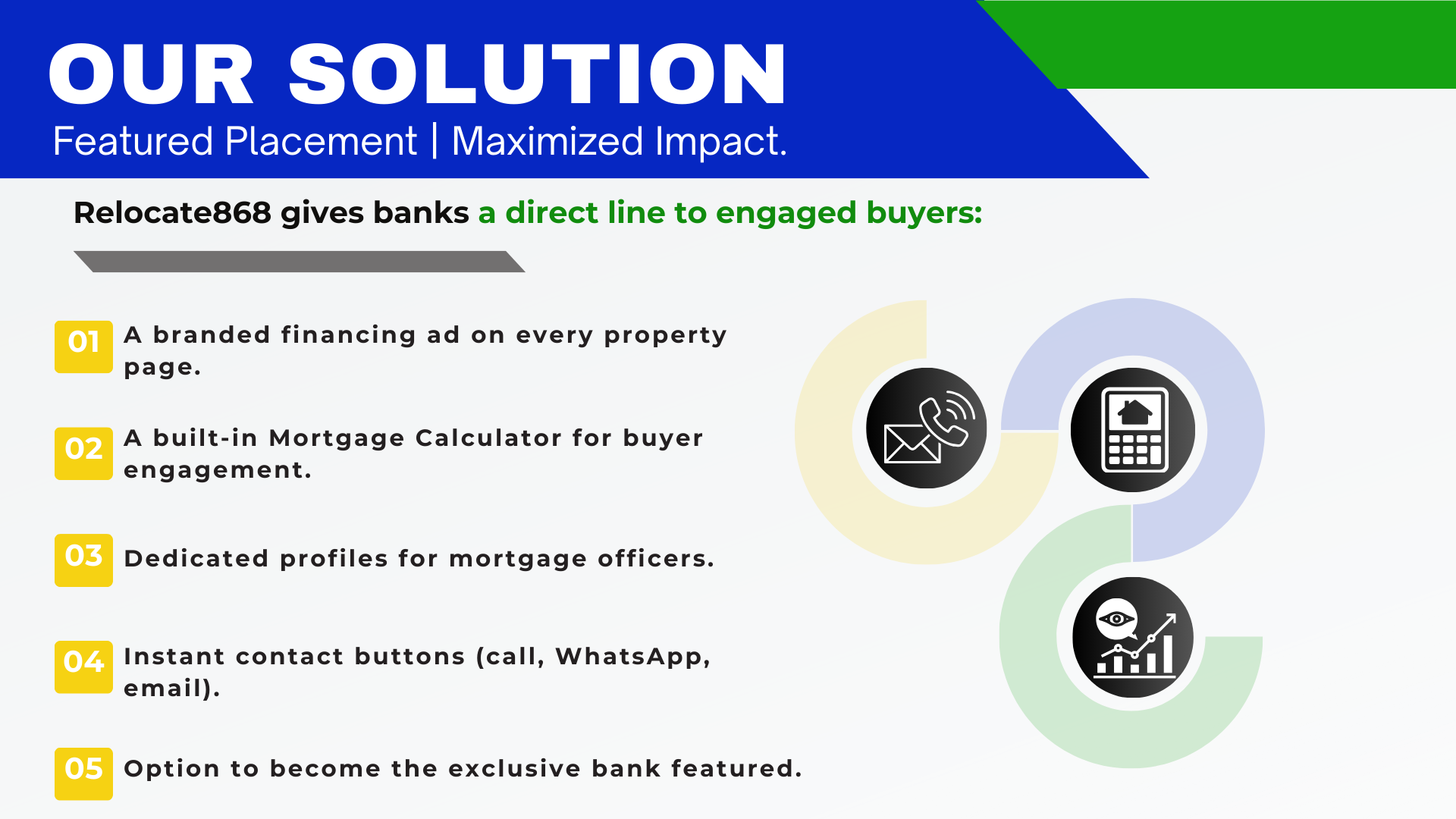 OUR SOLUTION
Featured Placement | Maximized Impact.

Relocate868 gives banks a direct line to engaged buyers:

01 A branded financing ad on every property page.

02 A built-in Mortgage Calculator for buyer engagement.

03 Dedicated profiles for mortgage officers.

04 Instant contact buttons (call, WhatsApp, email).

05 Option to become the exclusive bank featured.